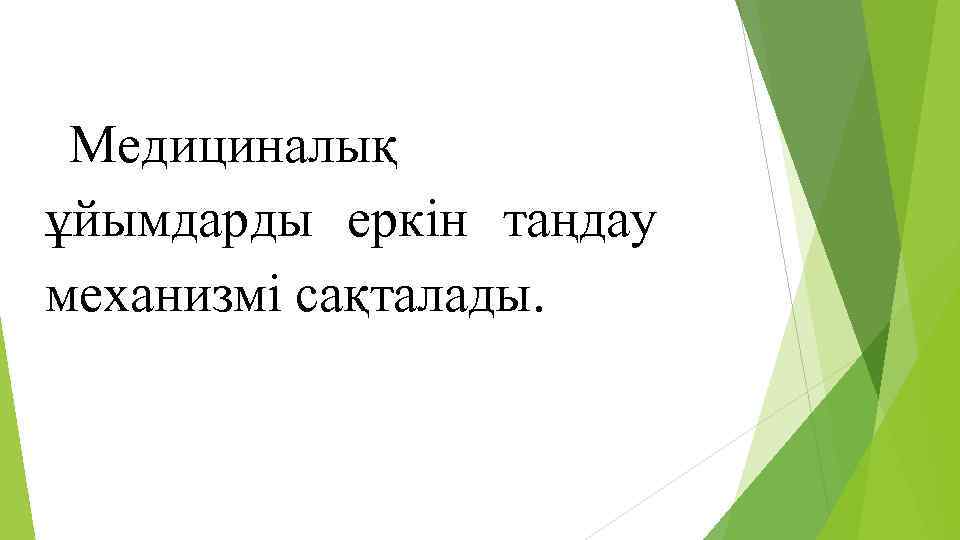 Медициналық ұйымдарды еркін таңдау механизмі сақталады.